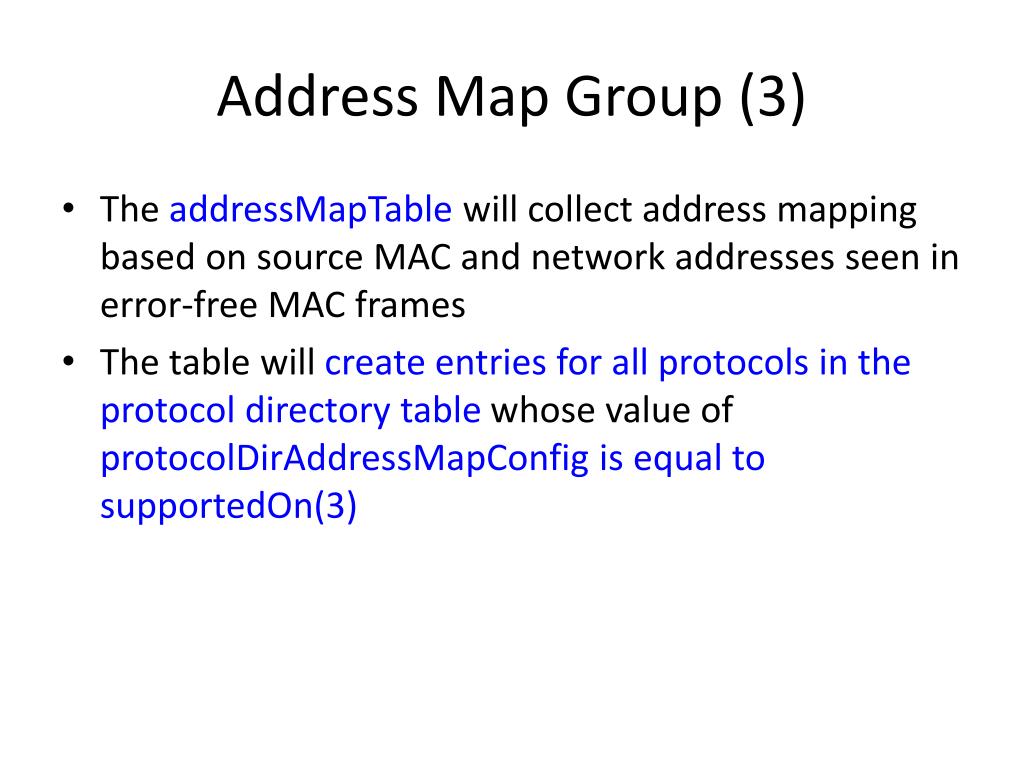 Address Map Group (3)

• The addressMapTable will collect address mapping based on source MAC and network addresses seen in error-free MAC frames

• The table will create entries for all protocols in the protocol directory table whose value of protocolDirAddressMapConfig is equal to supportedOn(3)